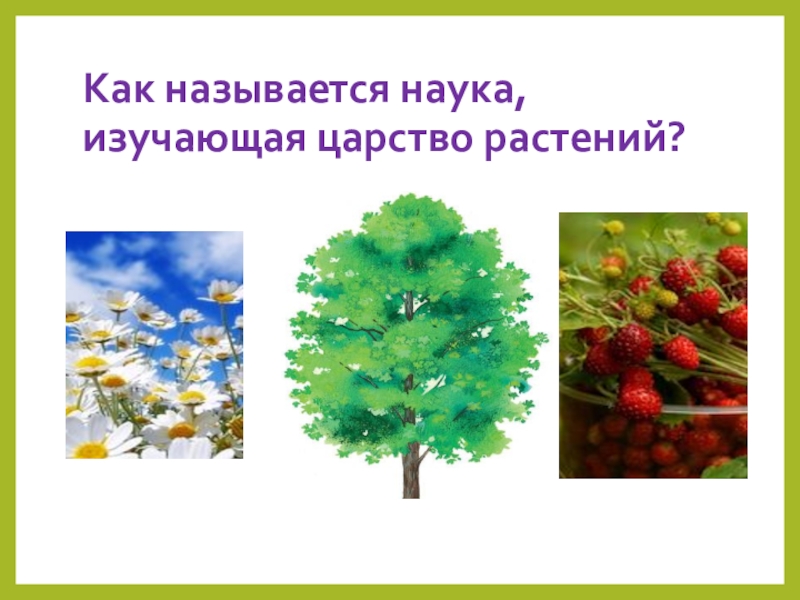 Как называется наука, изучающая царство растений?